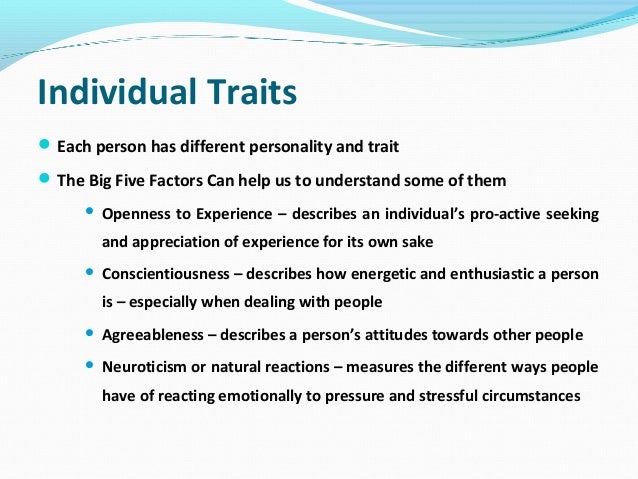 Individual Traits

Each person has different personality and trait

The Big Five Factors Can help us to understand some of them

Openness to Experience – describes an individual's pro-active seeking and appreciation of experience for its own sake

Conscientiousness – describes how energetic and enthusiastic a person is – especially when dealing with people

Agreeableness – describes a person's attitudes towards other people

Neuroticism or natural reactions – measures the different ways people have of reacting emotionally to pressure and stressful circumstances